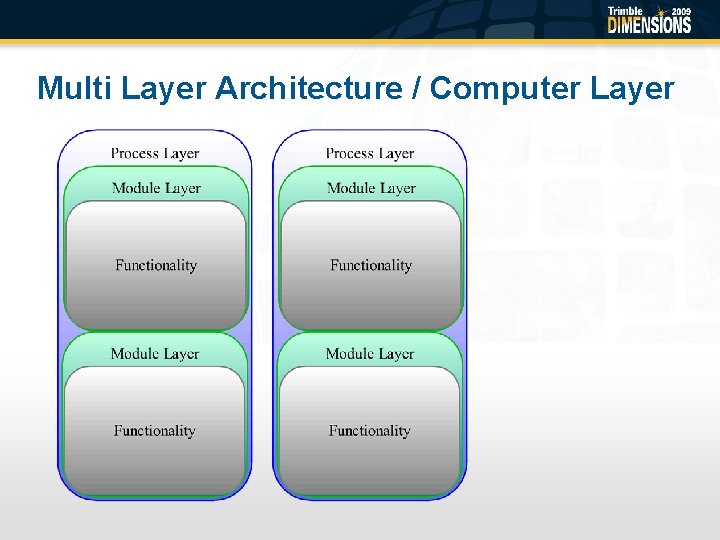 Trimble 2009
DIMENSIONS

Multi Layer Architecture / Computer Layer

Process Layer
Module Layer
Functionality
Module Layer
Functionality

Process Layer
Module Layer
Functionality
Module Layer
Functionality